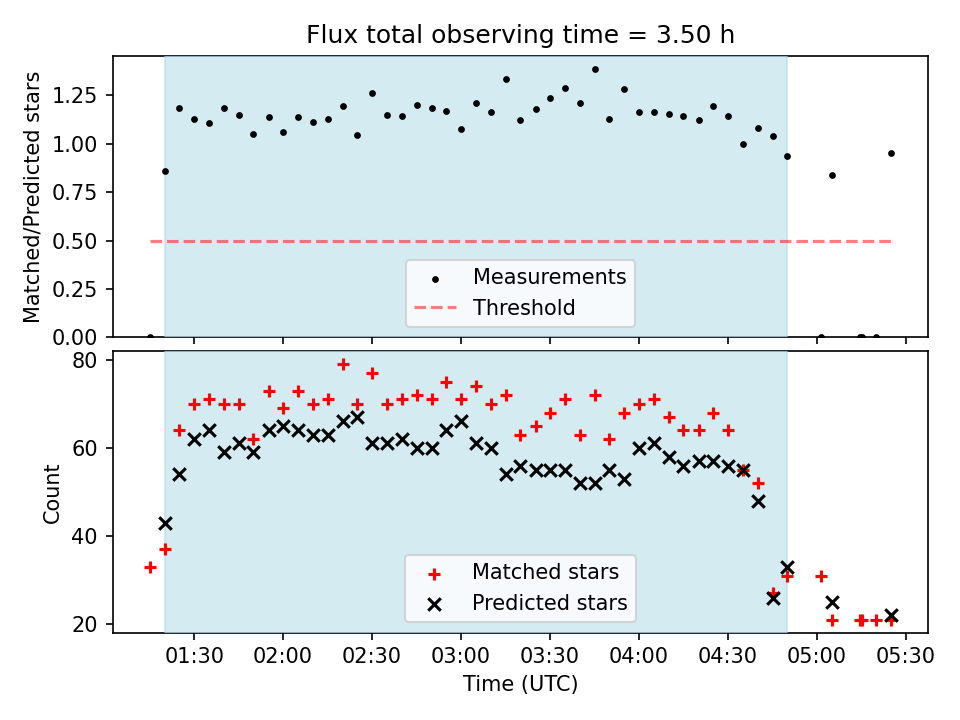 Flux total observing time = 3.50 h

Matched/Predicted stars

1.25
1.00
0.75
0.50
0.25
0.00

Measurements
Threshold

Count

80
60
40
20

Matched stars
Predicted stars

01:30 02:00 02:30 03:00 03:30 04:00 04:30 05:00 05:30

Time (UTC)